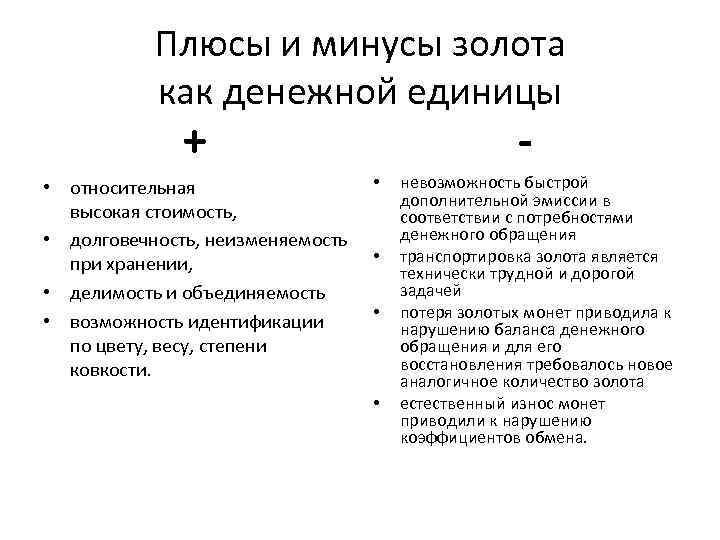 Плюсы и минусы золота как денежной единицы

+

• относительная высокая стоимость,
• долговечность, неизменяемость при хранении,
• делимость и объединяемость
• возможность идентификации по цвету, весу, степени ковкости.

-

• невозможность быстрой дополнительной эмиссии в соответствии с потребностями денежного обращения
• транспортировка золота является технически трудной и дорогой задачей
• потеря золотых монет приводила к нарушению баланса денежного обращения и для его восстановления требовалось новое аналогичное количество золота
• естественный износ монет приводили к нарушению коэффициентов обмена.